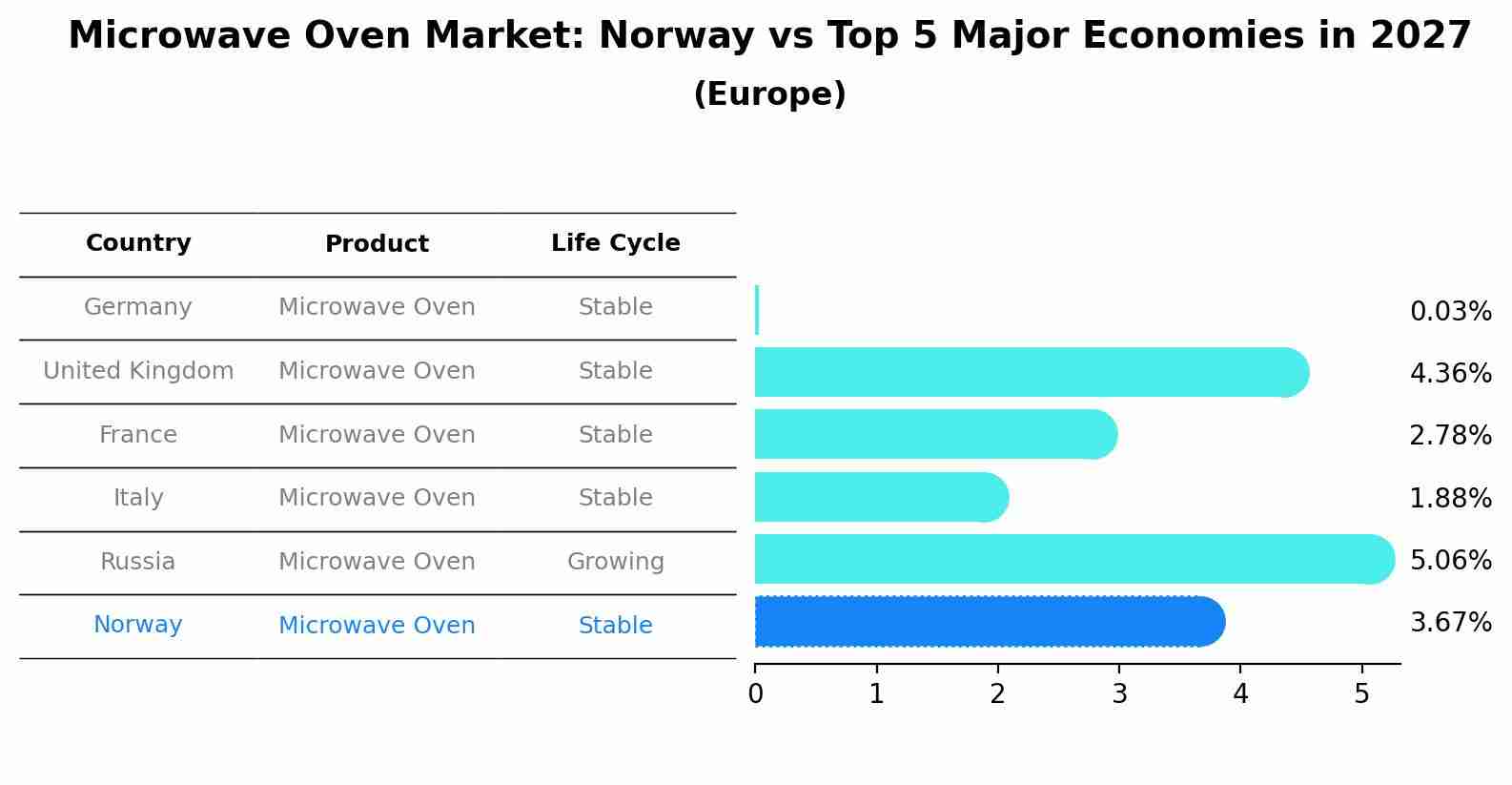 Microwave Oven Market: Norway vs Top 5 Major Economies in 2027
(Europe)

| Country | Product | Life Cycle |
|---|---|---|
| Germany | Microwave Oven | Stable |
| United Kingdom | Microwave Oven | Stable |
| France | Microwave Oven | Stable |
| Italy | Microwave Oven | Stable |
| Russia | Microwave Oven | Growing |
| Norway | Microwave Oven | Stable |

0.03%
4.36%
2.78%
1.88%
5.06%
3.67%

0 1 2 3 4 5